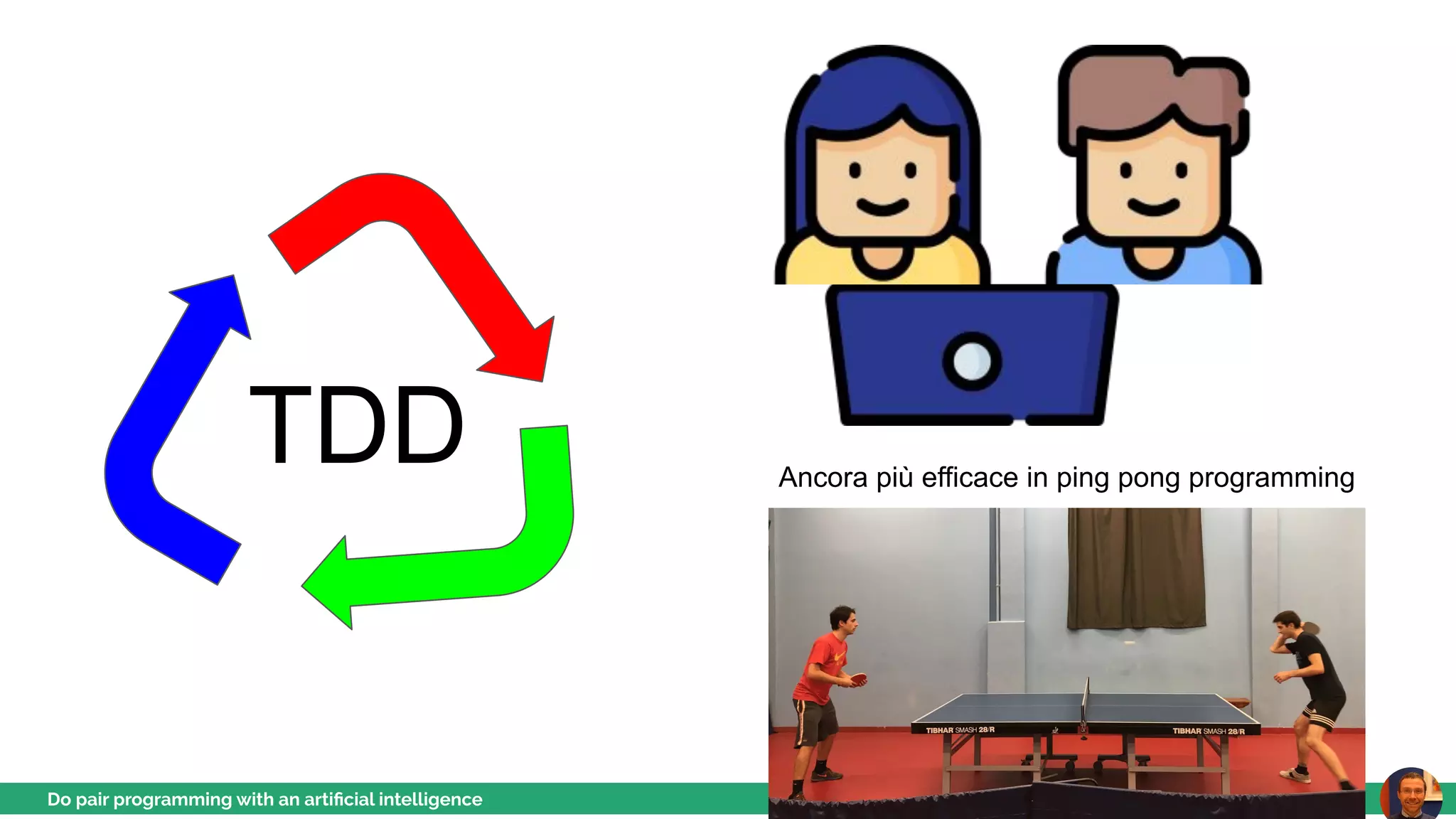 TDD

Ancora più efficace in ping pong programming

TIBHAR SMASH 28/R

TIBHAR SMASH 28/R

Do pair programming with an artificial intelligence